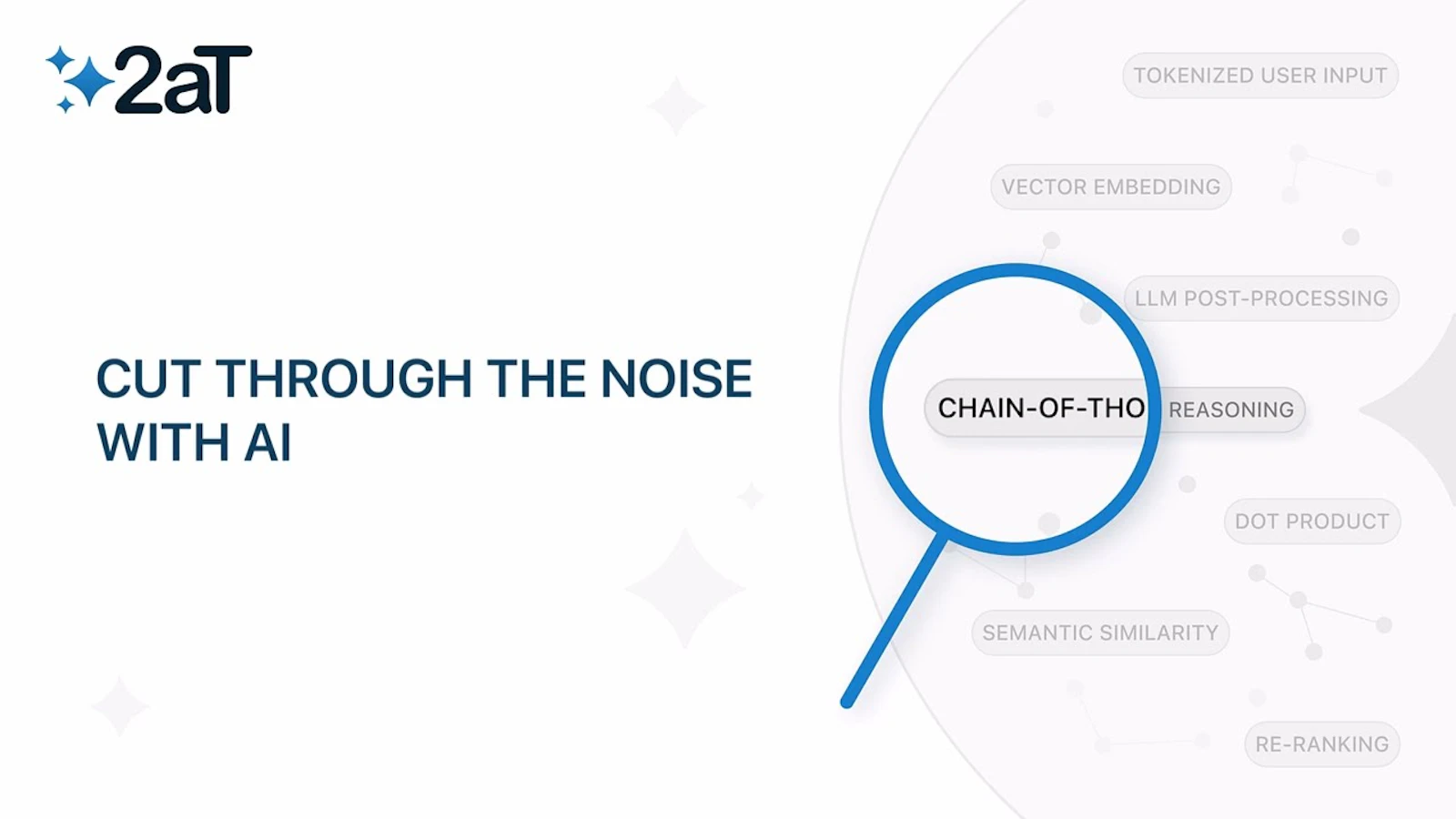 2aT

CUT THROUGH THE NOISE WITH AI

TOKENIZED USER INPUT

VECTOR EMBEDDING

LLM POST-PROCESSING

CHAIN-OF-THO REASONING

DOT PRODUCT

SEMANTIC SIMILARITY

RE-RANKING